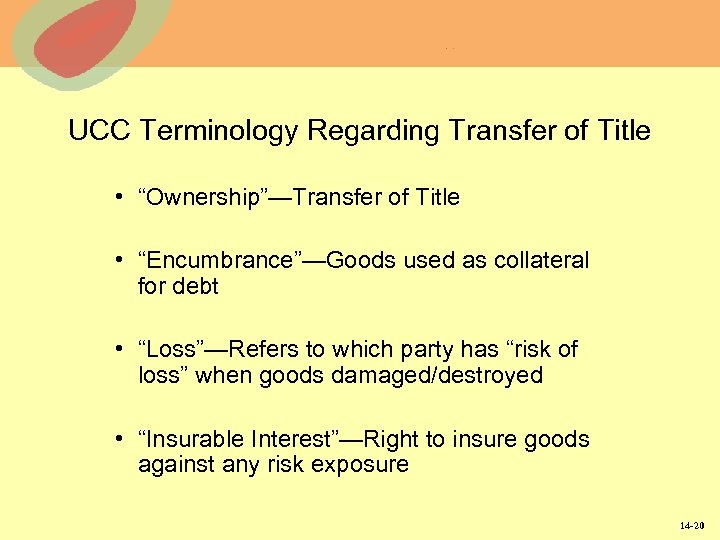 UCC Terminology Regarding Transfer of Title

• “Ownership”—Transfer of Title

• “Encumbrance”—Goods used as collateral for debt

• “Loss”—Refers to which party has “risk of loss” when goods damaged/destroyed

• “Insurable Interest”—Right to insure goods against any risk exposure

14-20